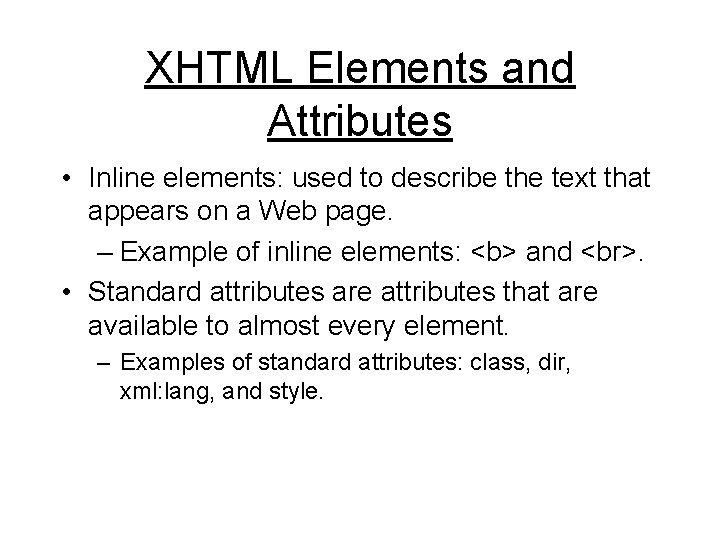 XHTML Elements and Attributes

• Inline elements: used to describe the text that appears on a Web page.

– Example of inline elements: <b> and <br>.

• Standard attributes are attributes that are available to almost every element.

– Examples of standard attributes: class, dir, xml:lang, and style.